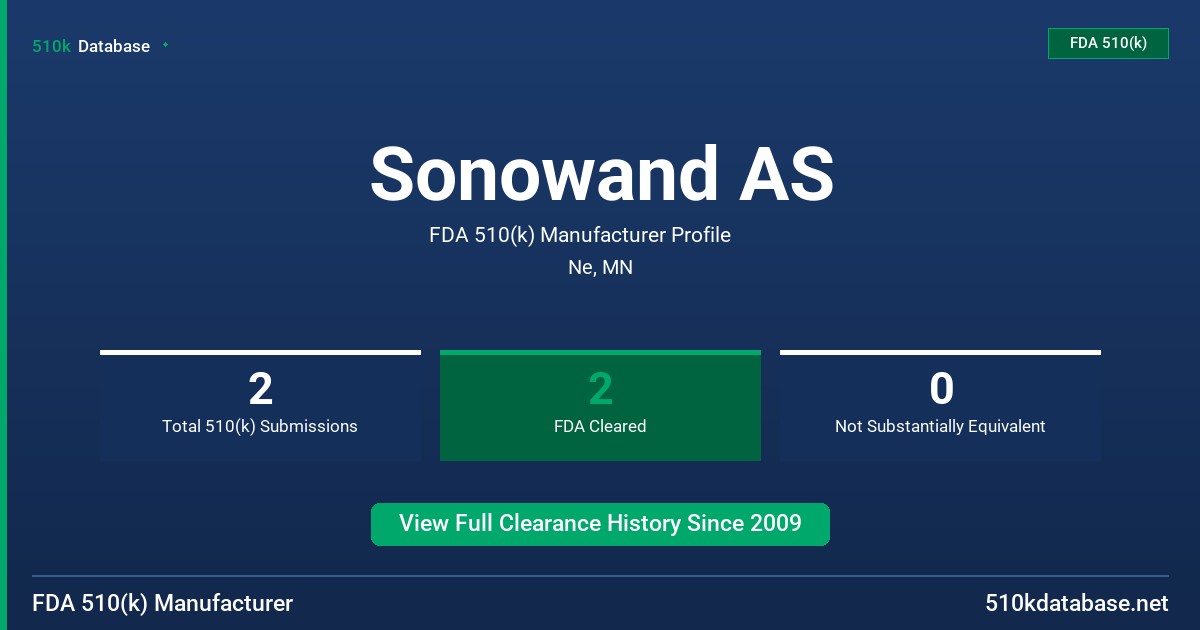 510k Database

FDA 510(k)

Sonowand AS

FDA 510(k) Manufacturer Profile

Ne, MN

2
Total 510(k) Submissions

2
FDA Cleared

0
Not Substantially Equivalent

View Full Clearance History Since 2009

FDA 510(k) Manufacturer

510kdatabase.net